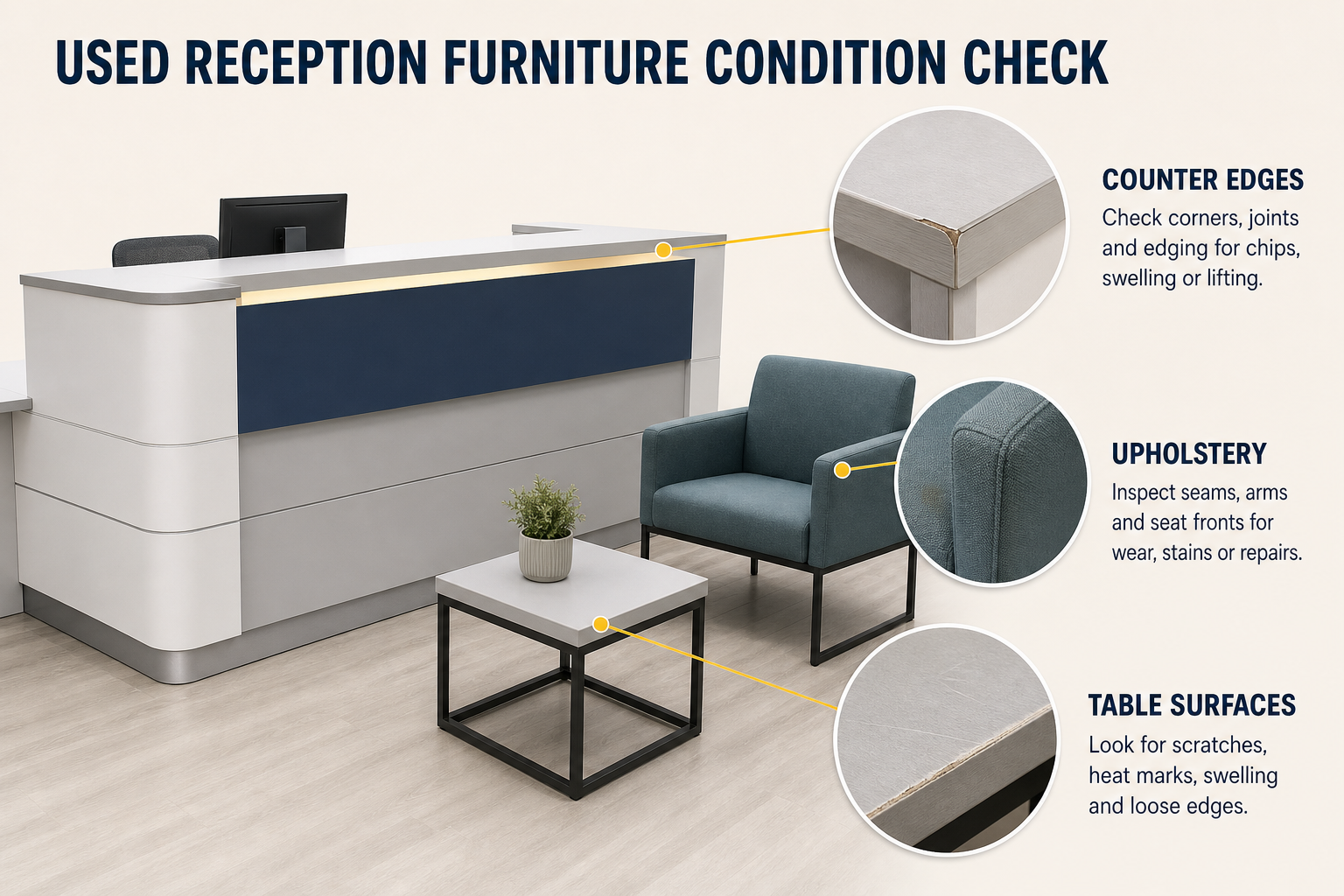 USED RECEPTION FURNITURE CONDITION CHECK

COUNTER EDGES
Check corners, joints and edging for chips, swelling or lifting.

UPHOLSTERY
Inspect seams, arms and seat fronts for wear, stains or repairs.

TABLE SURFACES
Look for scratches, heat marks, swelling and loose edges.